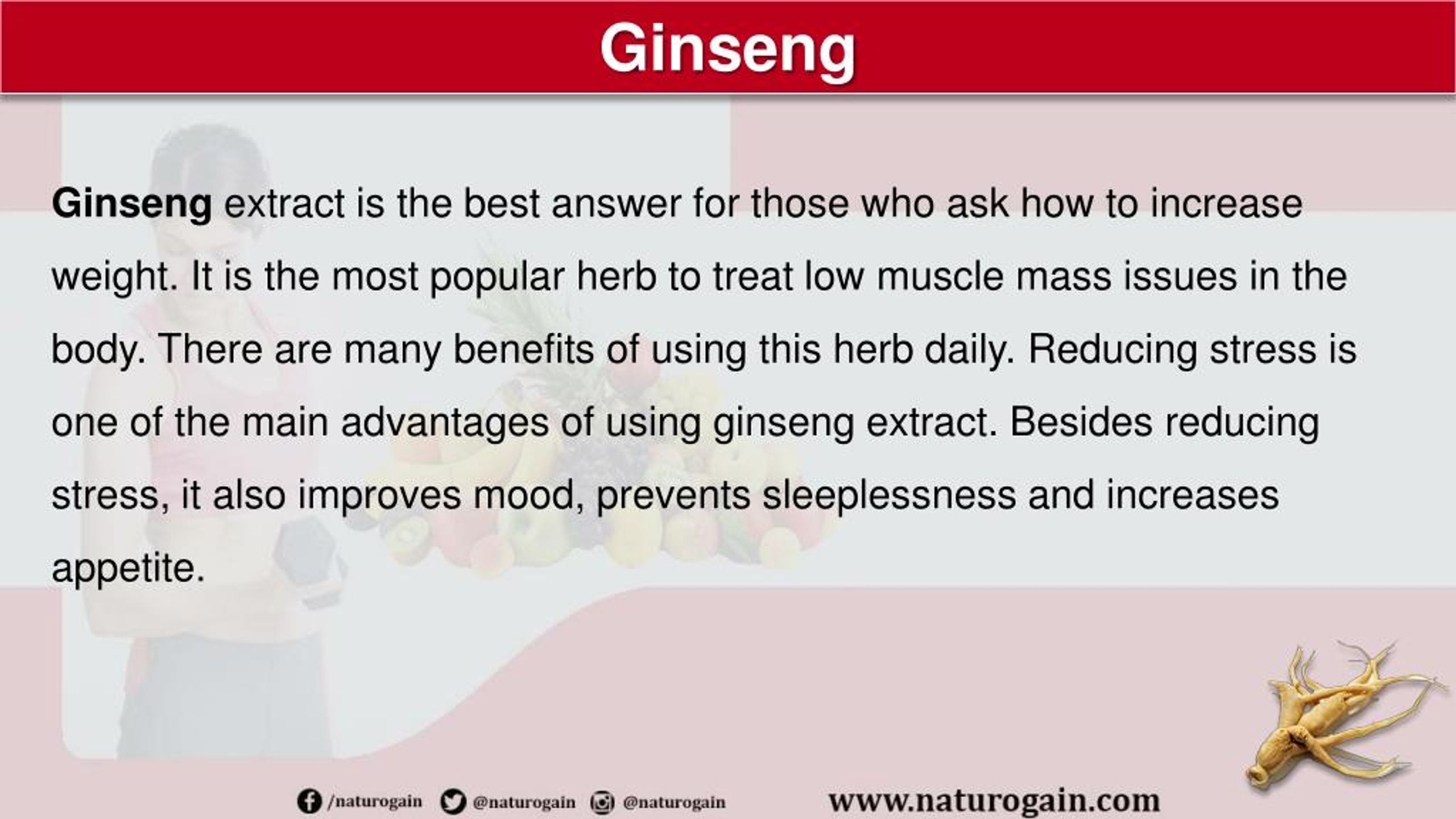 Ginseng

Ginseng extract is the best answer for those who ask how to increase weight. It is the most popular herb to treat low muscle mass issues in the body. There are many benefits of using this herb daily. Reducing stress is one of the main advantages of using ginseng extract. Besides reducing stress, it also improves mood, prevents sleeplessness and increases appetite.

/naturogain @naturogain @naturogain www.naturogain.com